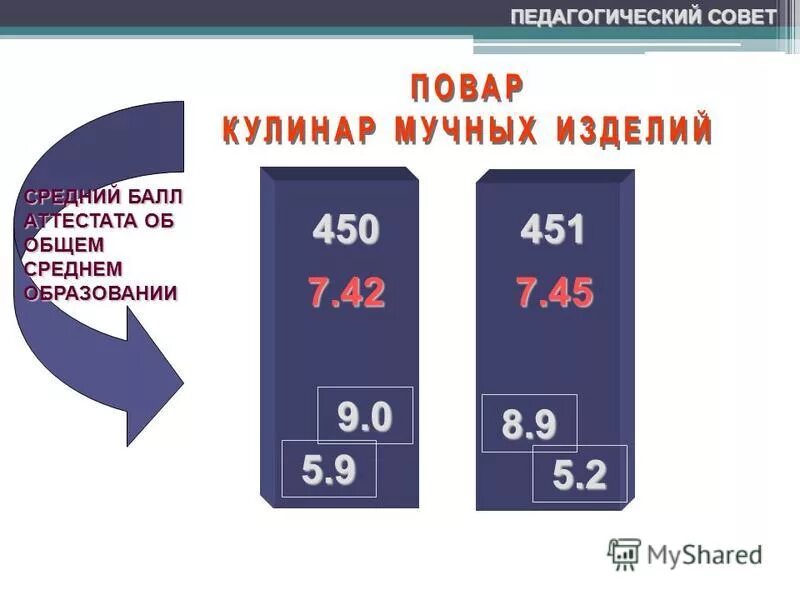 ПЕДАГОГИЧЕСКИЙ СОВЕТ

ПОВАР
КУЛИНАР МУЧНЫХ ИЗДЕЛИЙ

СРЕДНИЙ БАЛЛ АТТЕСТАТА ОБ ОБЩЕМ СРЕДНЕМ ОБРАЗОВАНИИ

450
7.42
9.0
5.9

451
7.45
8.9
5.2

MyShared